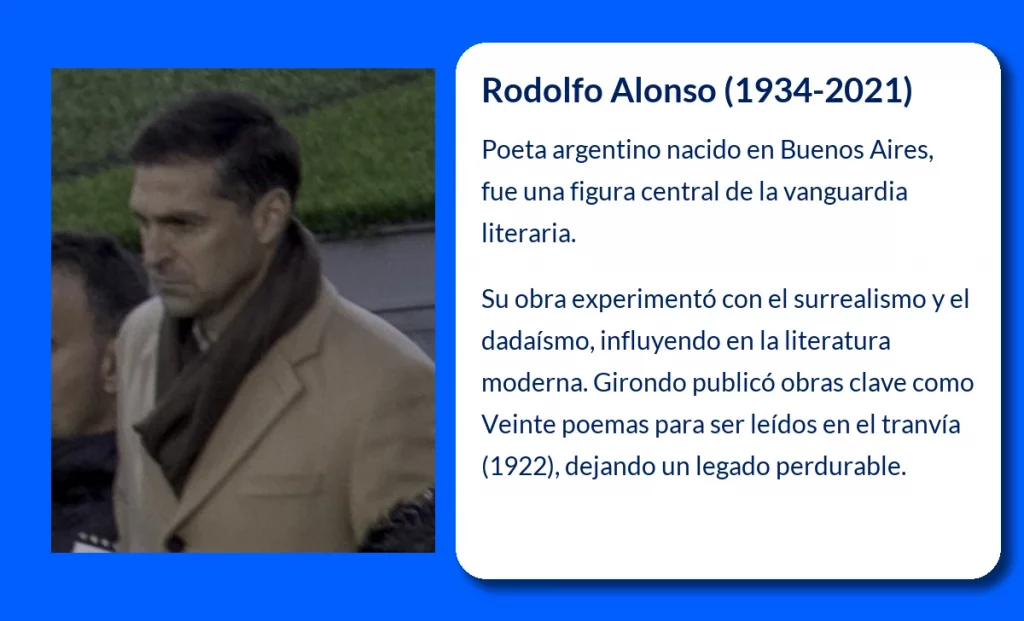 Rodolfo Alonso (1934-2021)

Poeta argentino nacido en Buenos Aires, fue una figura central de la vanguardia literaria.

Su obra experimentó con el surrealismo y el dadaísmo, influyendo en la literatura moderna. Girondo publicó obras clave como Veinte poemas para ser leídos en el tranvía (1922), dejando un legado perdurable.